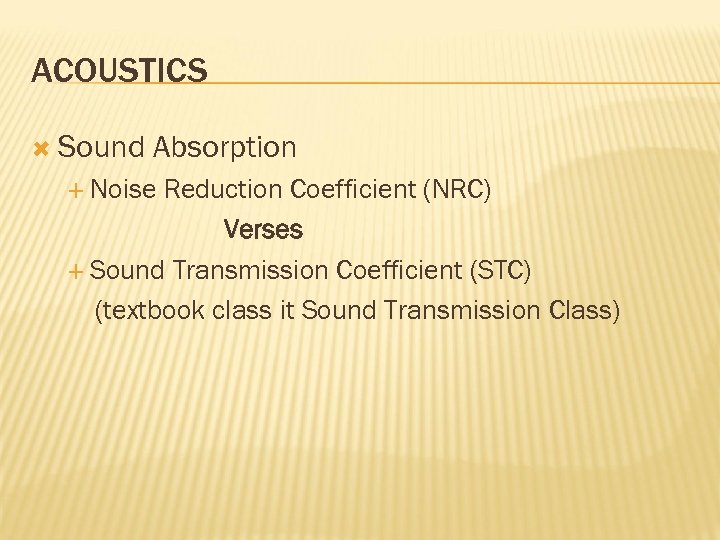 ACOUSTICS

Sound Absorption

Noise Reduction Coefficient (NRC)

Verses

Sound Transmission Coefficient (STC)

(textbook class it Sound Transmission Class)